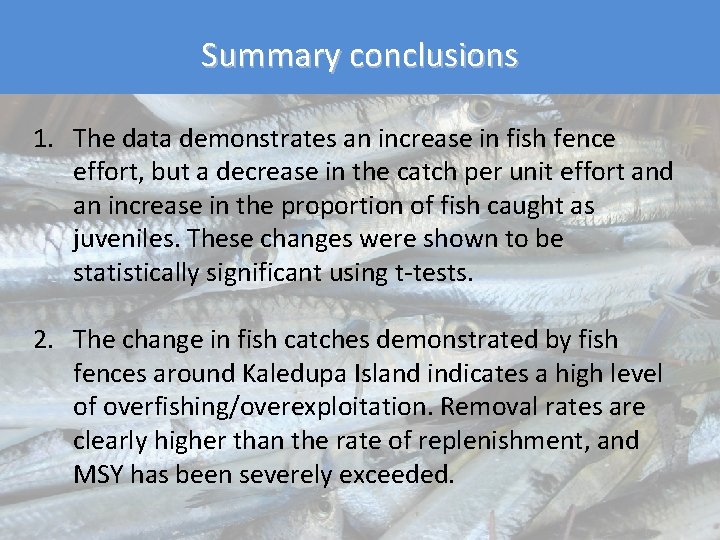 Summary conclusions

1. The data demonstrates an increase in fish fence effort, but a decrease in the catch per unit effort and an increase in the proportion of fish caught as juveniles. These changes were shown to be statistically significant using t-tests.

2. The change in fish catches demonstrated by fish fences around Kaledupa Island indicates a high level of overfishing/overexploitation. Removal rates are clearly higher than the rate of replenishment, and MSY has been severely exceeded.